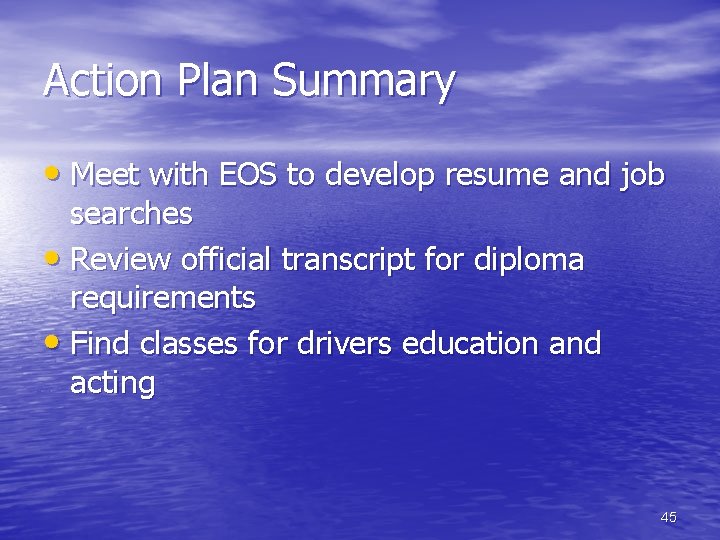 Action Plan Summary

• Meet with EOS to develop resume and job searches
• Review official transcript for diploma requirements
• Find classes for drivers education and acting

45